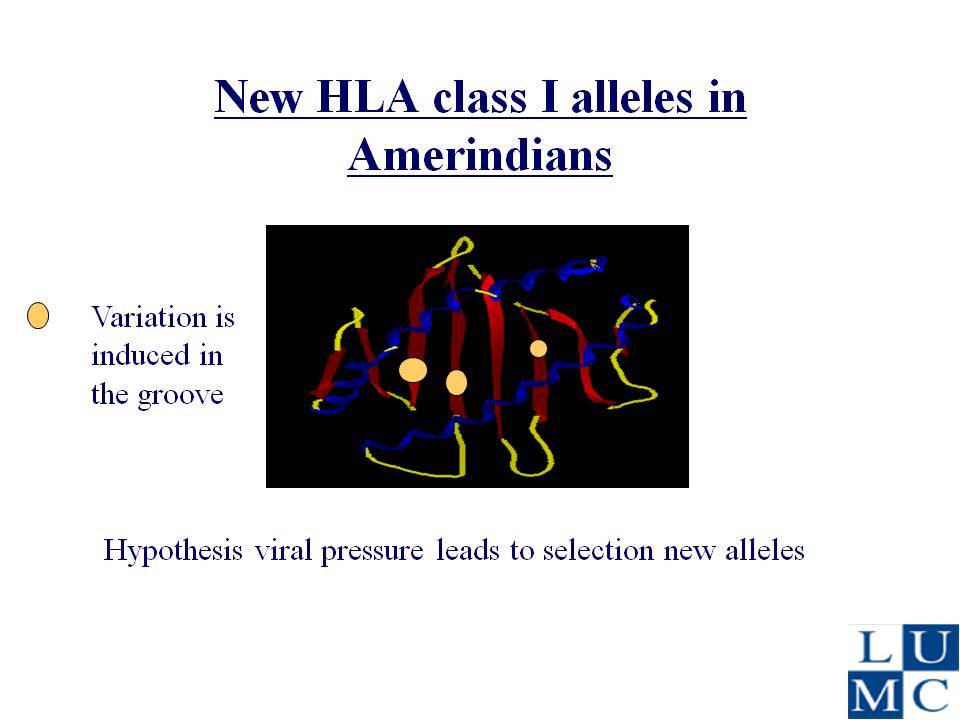 New HLA class I alleles in Amerindians

Variation is induced in the groove

Hypothesis viral pressure leads to selection new alleles

LUMC